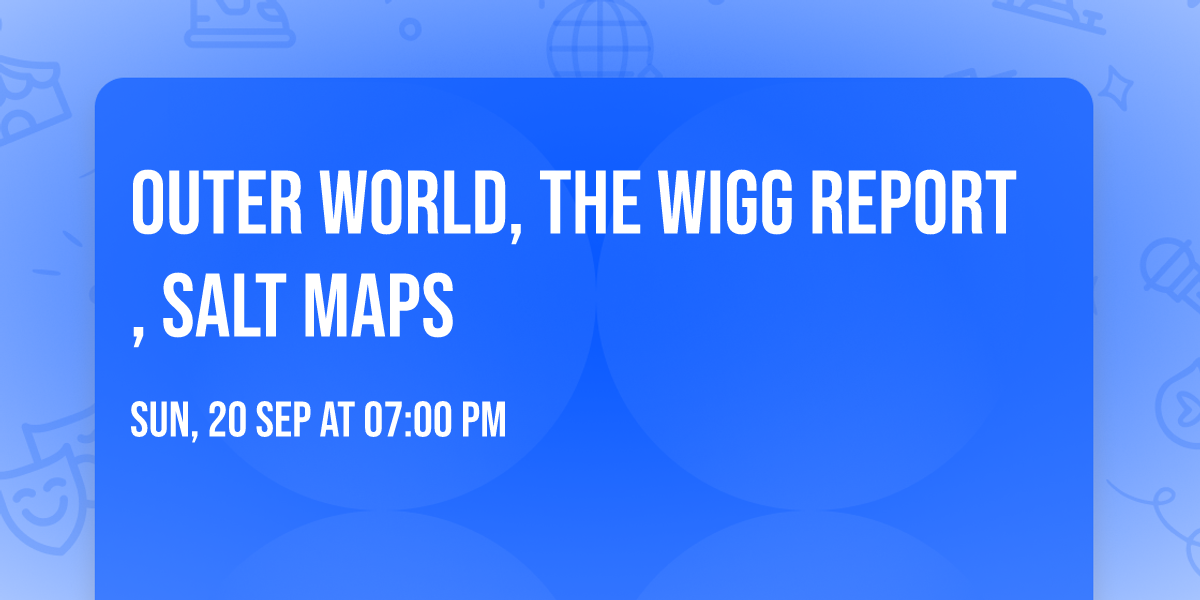 OUTER WORLD, THE WIGG REPORT , SALT MAPS

SUN, 20 SEP AT 07:00 PM